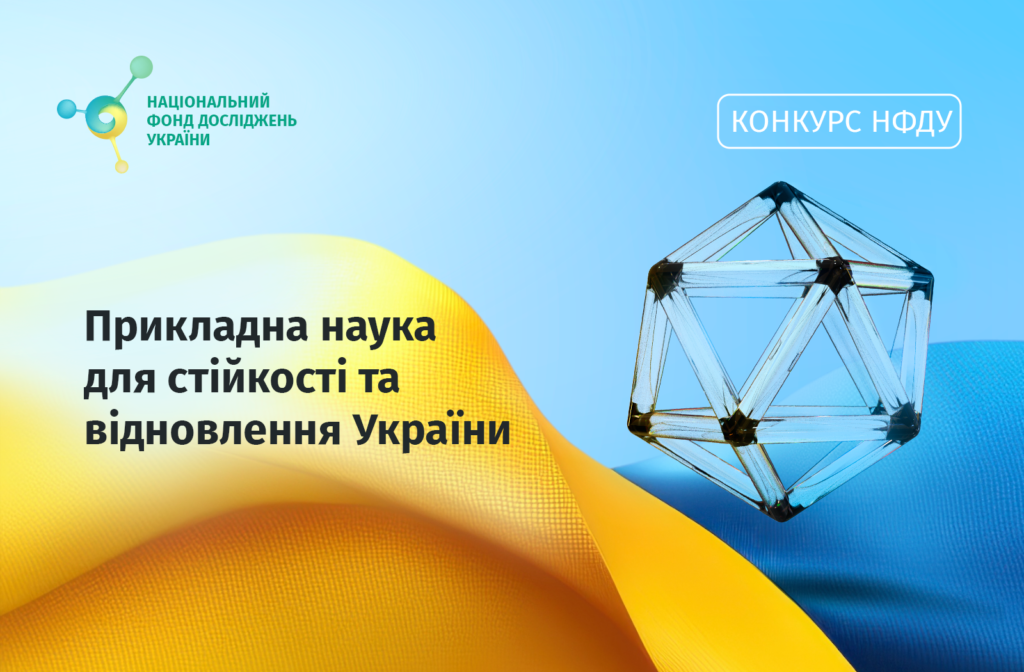 НАЦІОНАЛЬНИЙ
ФОНД ДОСЛІДЖЕНЬ
УКРАЇНИ

КОНКУРС НФДУ

Прикладна наука для стійкості та відновлення України